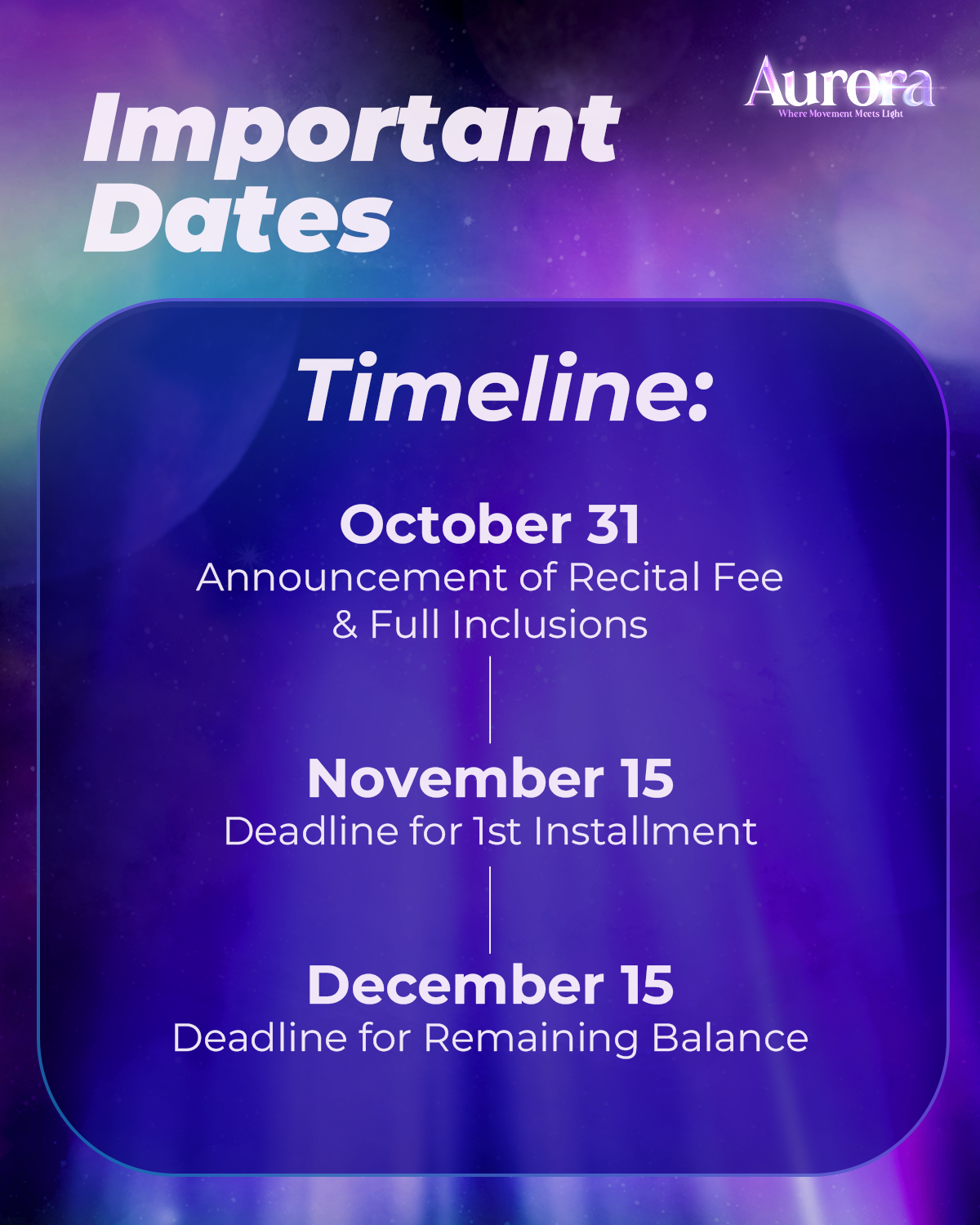 Important Dates

Aurora
Where Movement Meets Light

Timeline:

October 31
Announcement of Recital Fee & Full Inclusions

November 15
Deadline for 1st Installment

December 15
Deadline for Remaining Balance